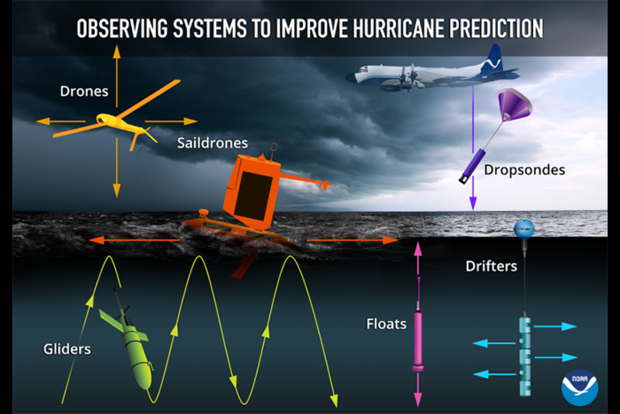 OBSERVING SYSTEMS TO IMPROVE HURRICANE PREDICTION

Drones

Saildrones

Dropsondes

Drifters

Floats

Gliders

NOAA